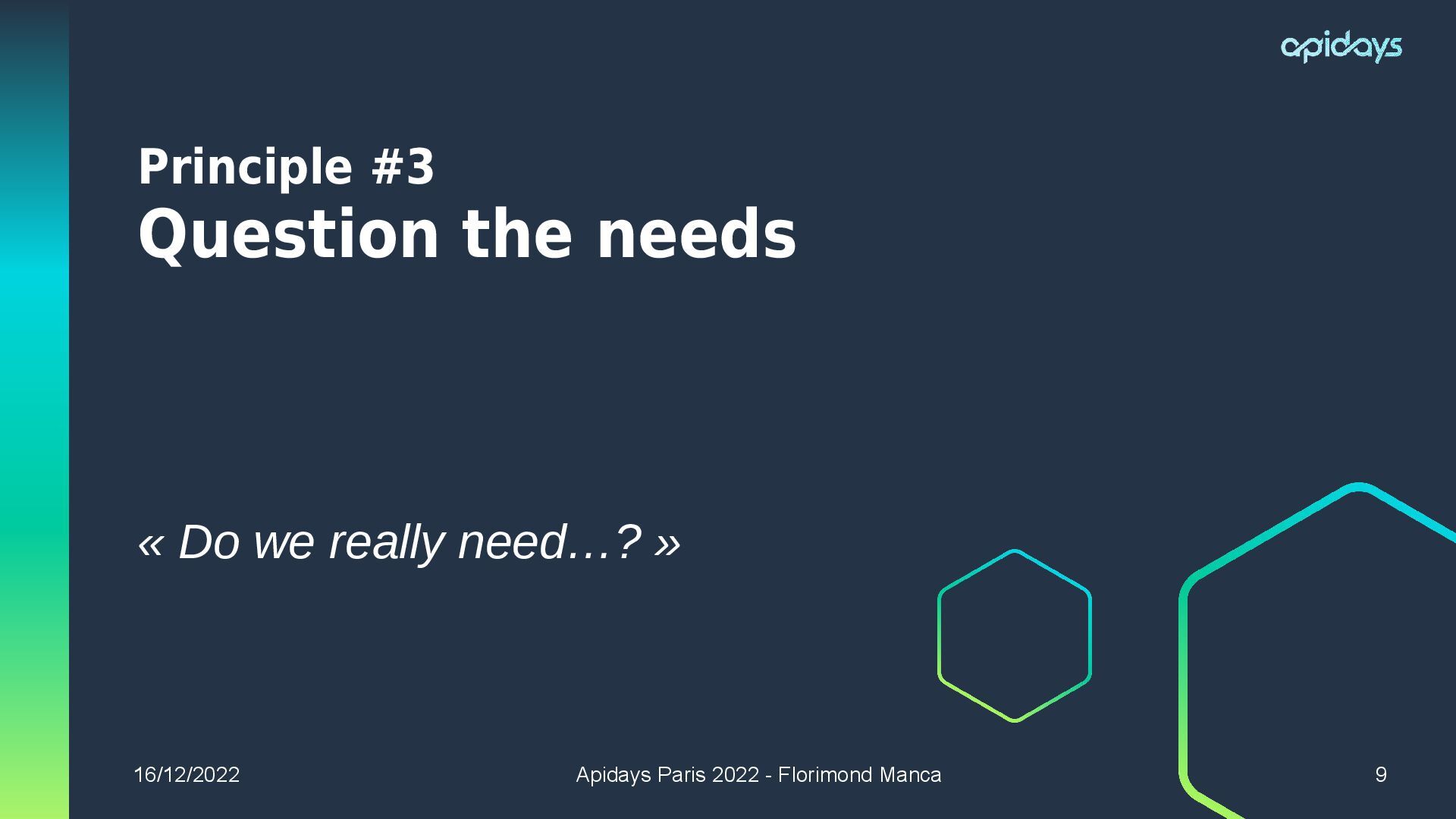 apidays

Principle #3
Question the needs

« Do we really need…? »

16/12/2022

Apidays Paris 2022 - Florimond Manca

9